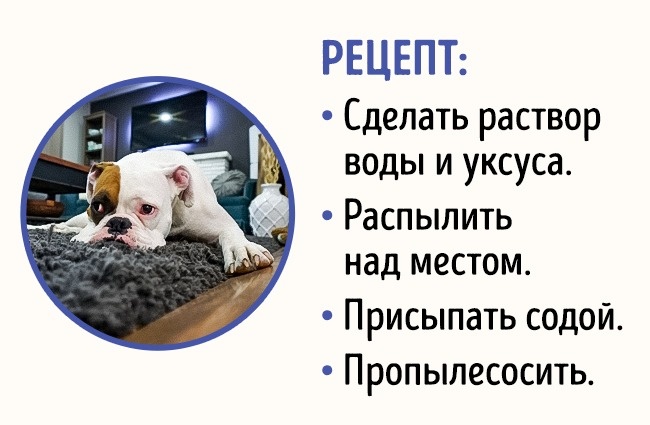 РЕЦЕПТ:

• Сделать раствор воды и уксуса.
• Распылить над местом.
• Присыпать содой.
• Пропылесосить.